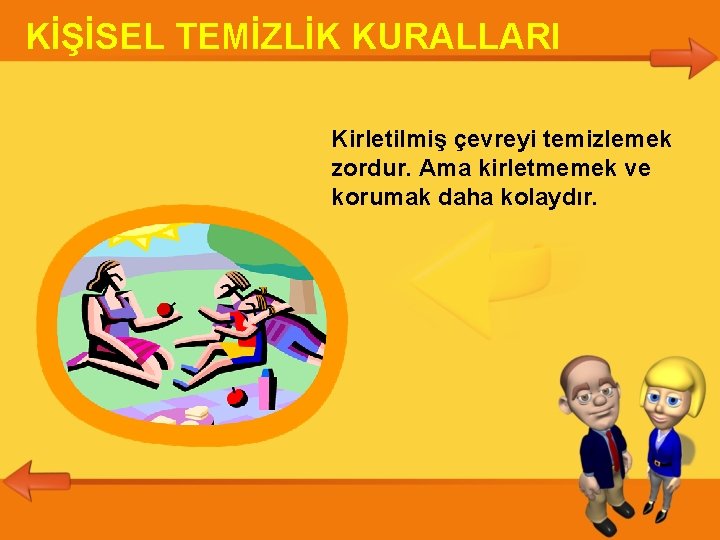 KİŞİSEL TEMİZLİK KURALLARI

Kirletilmiş çevreyi temizlemek zordur. Ama kirletmemek ve korumak daha kolaydır.